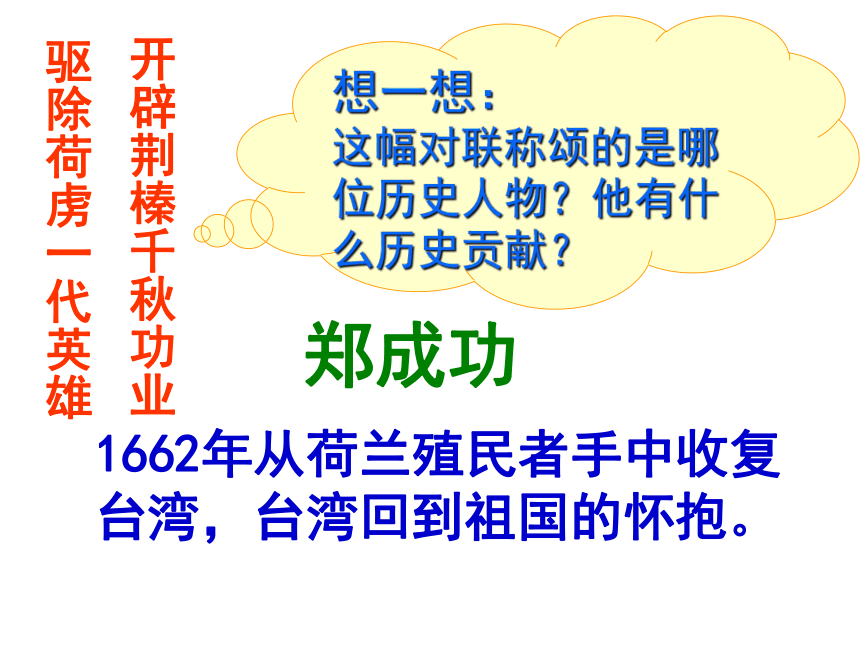 开辟荆榛千秋功业

驱除荷虏一代英雄

想一想：
这幅对联称颂的是哪位历史人物？他有什么历史贡献？

郑成功

1662年从荷兰殖民者手中收复台湾，台湾回到祖国的怀抱。